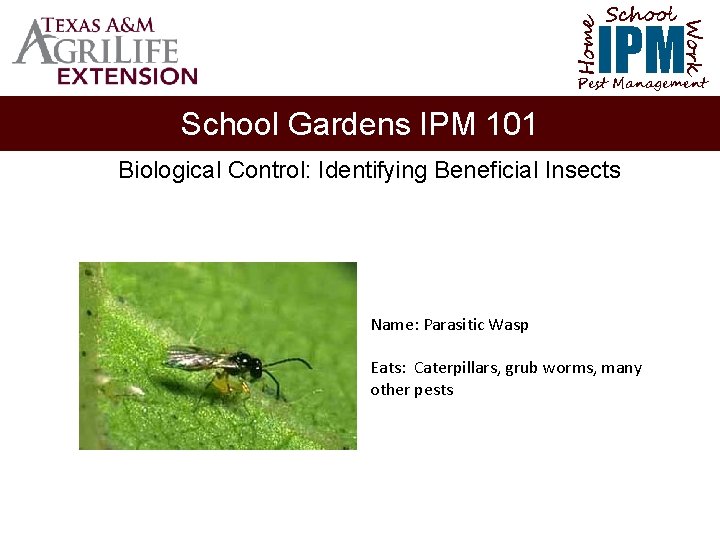 TEXAS A&M
AGRILIFE
EXTENSION

Home School Work
IPM
Pest Management

School Gardens IPM 101

Biological Control: Identifying Beneficial Insects

Name: Parasitic Wasp

Eats: Caterpillars, grub worms, many other pests